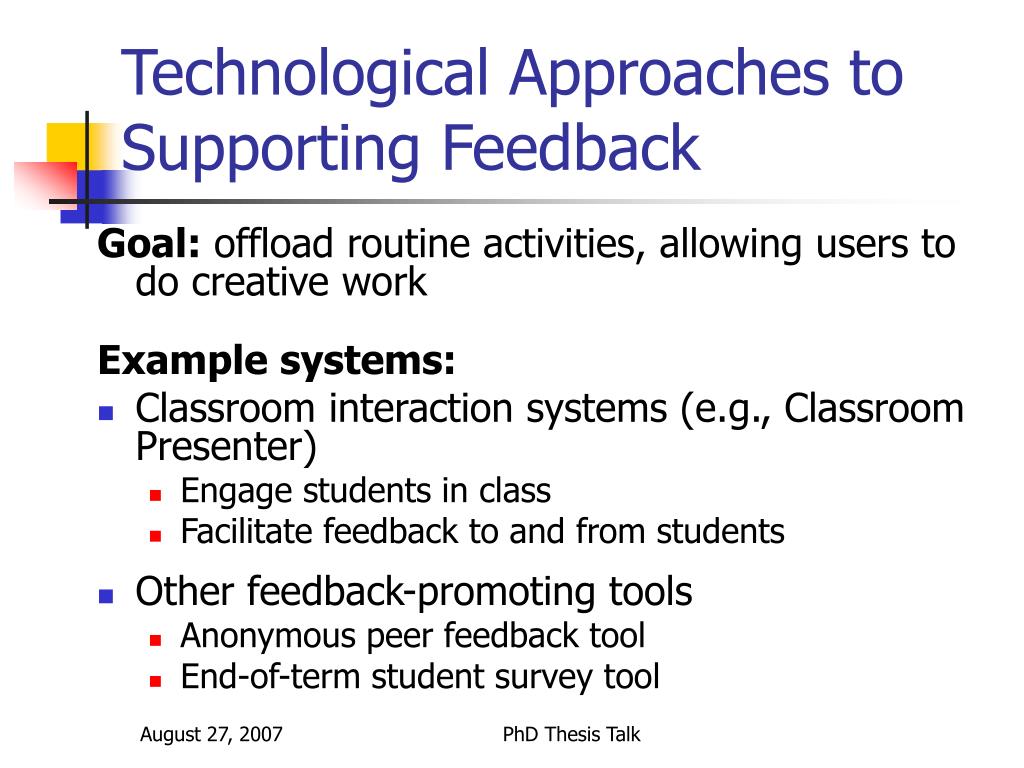 Technological Approaches to Supporting Feedback

Goal: offload routine activities, allowing users to do creative work

Example systems:

- Classroom interaction systems (e.g., Classroom Presenter)
  - Engage students in class
  - Facilitate feedback to and from students
- Other feedback-promoting tools
  - Anonymous peer feedback tool
  - End-of-term student survey tool

August 27, 2007

PhD Thesis Talk